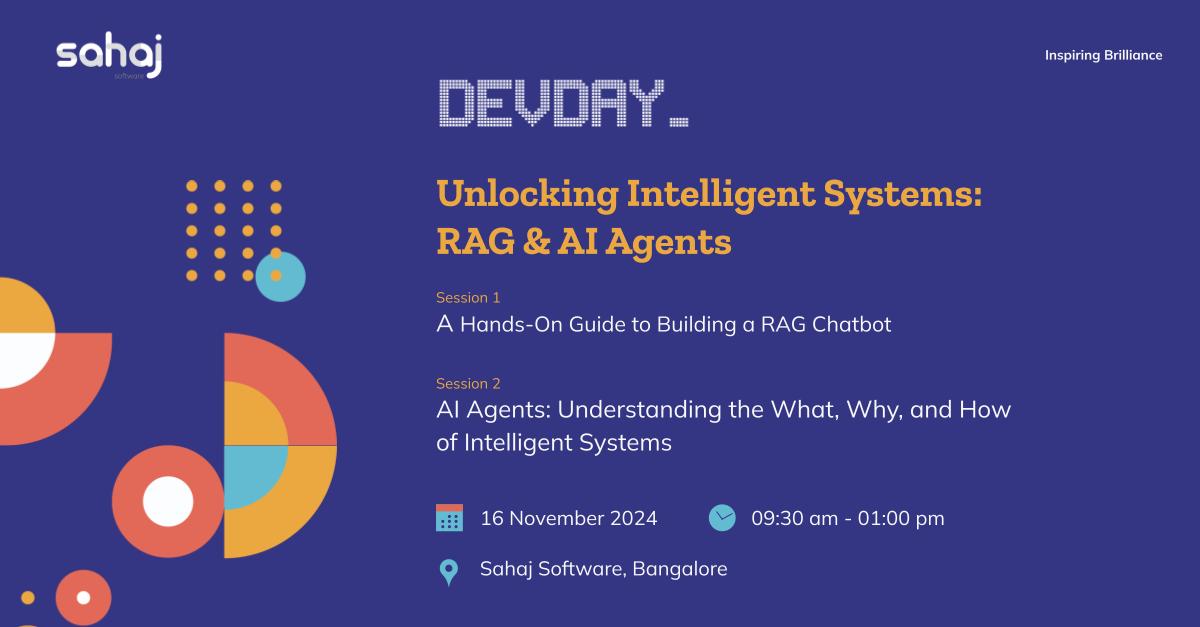 sahaj
software

Inspiring Brilliance

DEVDAY_

Unlocking Intelligent Systems: RAG & AI Agents

Session 1
A Hands-On Guide to Building a RAG Chatbot

Session 2
AI Agents: Understanding the What, Why, and How of Intelligent Systems

16 November 2024

09:30 am - 01:00 pm

Sahaj Software, Bangalore